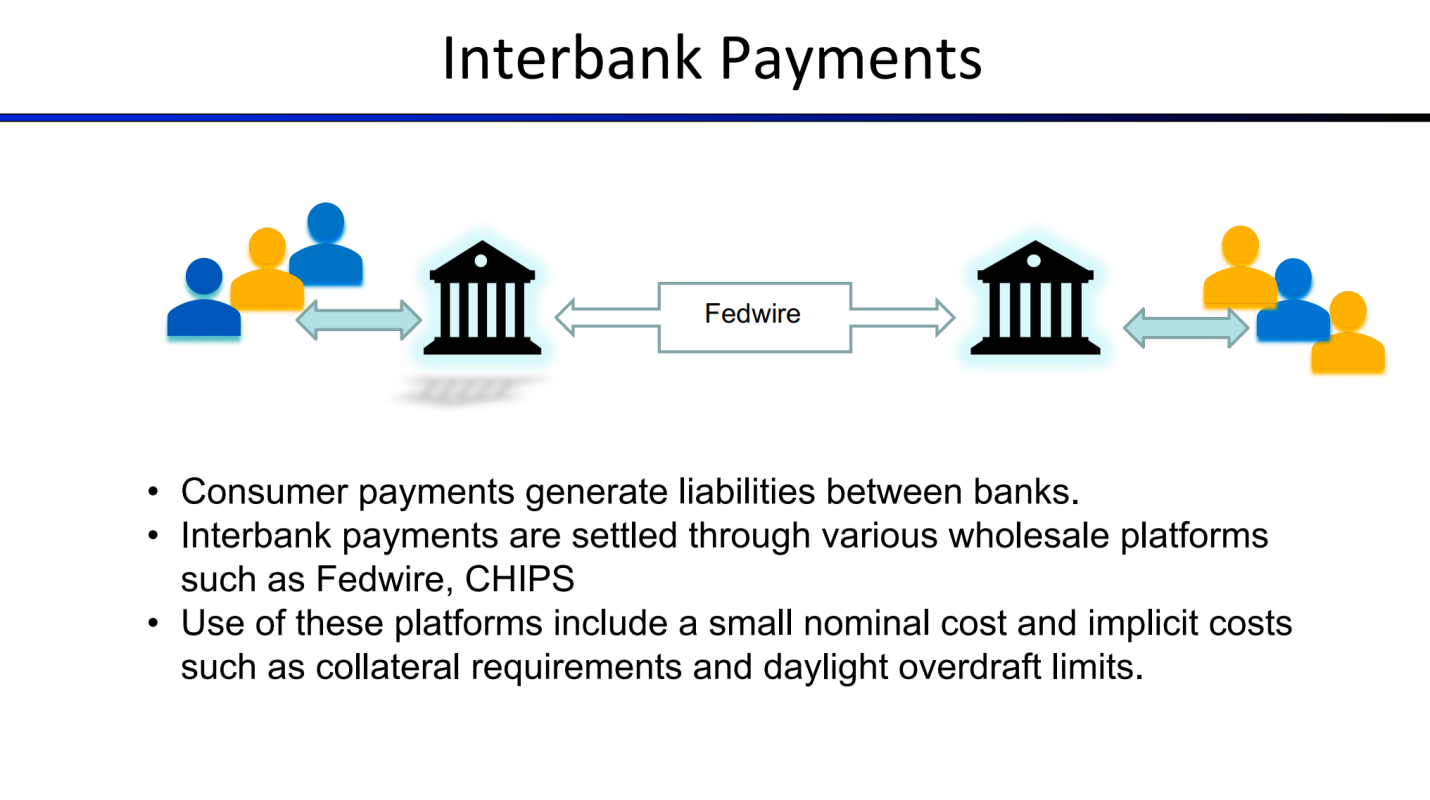 Interbank Payments

Fedwire

• Consumer payments generate liabilities between banks.
• Interbank payments are settled through various wholesale platforms such as Fedwire, CHIPS
• Use of these platforms include a small nominal cost and implicit costs such as collateral requirements and daylight overdraft limits.